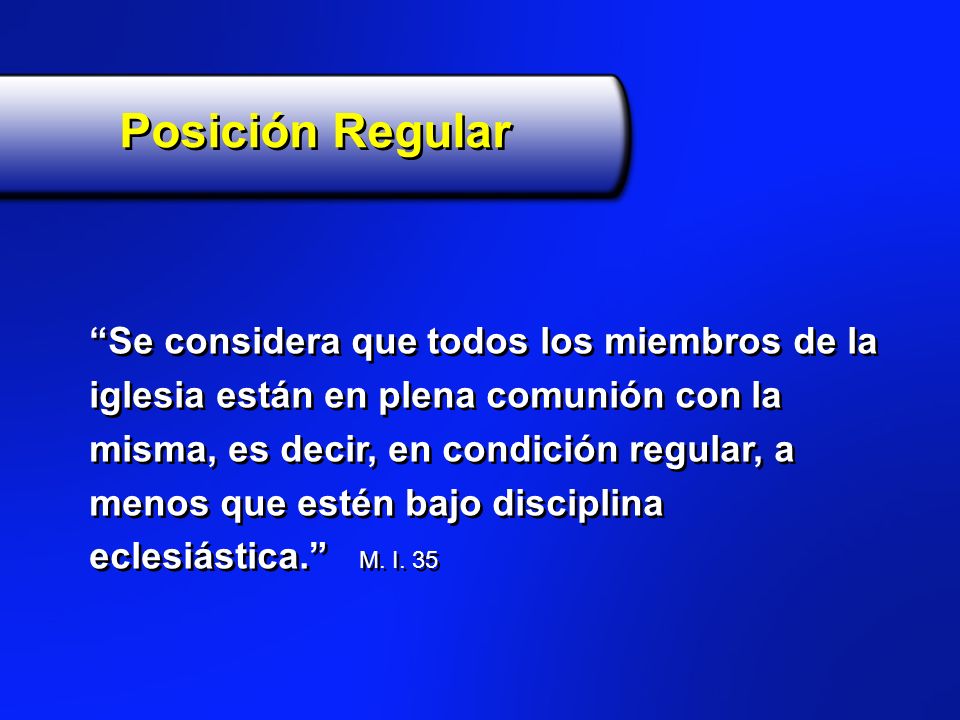 Posición Regular

“Se considera que todos los miembros de la iglesia están en plena comunión con la misma, es decir, en condición regular, a menos que estén bajo disciplina eclesiástica.” M. I. 35